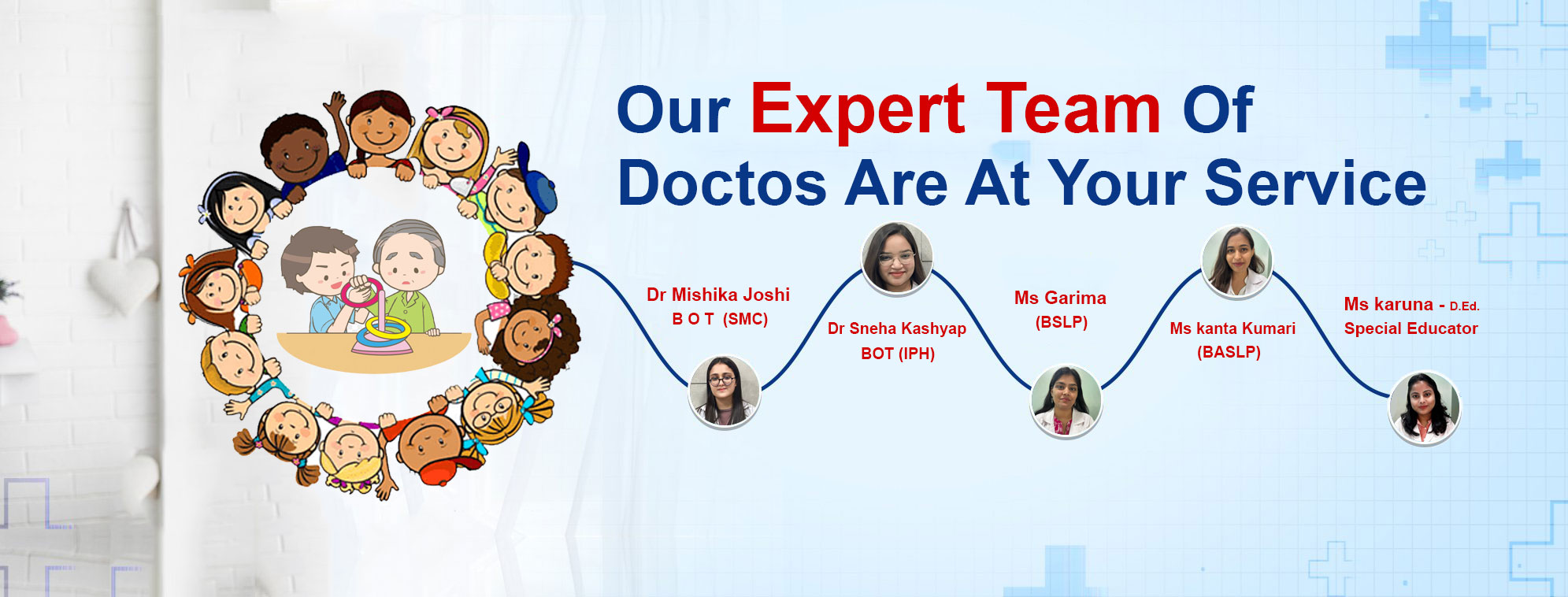 Our Expert Team Of Doctos Are At Your Service

Dr Mishika Joshi
B O T (SMC)

Dr Sneha Kashyap
BOT (IPH)

Ms Garima
(BSLP)

Ms kanta Kumari
(BASLP)

Ms karuna - D.Ed.
Special Educator